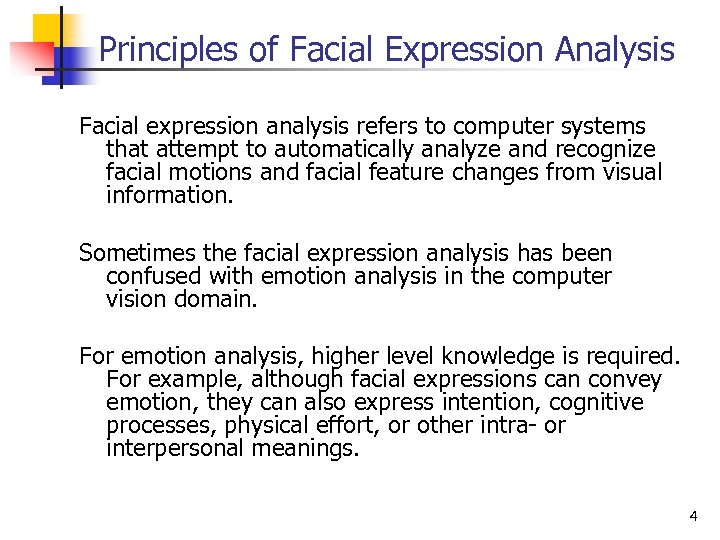 Principles of Facial Expression Analysis

Facial expression analysis refers to computer systems that attempt to automatically analyze and recognize facial motions and facial feature changes from visual information.

Sometimes the facial expression analysis has been confused with emotion analysis in the computer vision domain.

For emotion analysis, higher level knowledge is required. For example, although facial expressions can convey emotion, they can also express intention, cognitive processes, physical effort, or other intra- or interpersonal meanings.

4